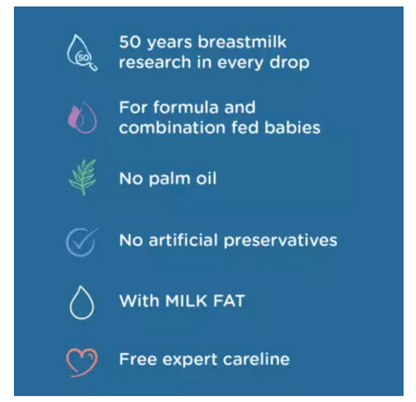 50
50 years breastmilk research in every drop

For formula and combination fed babies

No palm oil

No artificial preservatives

With MILK FAT

Free expert careline